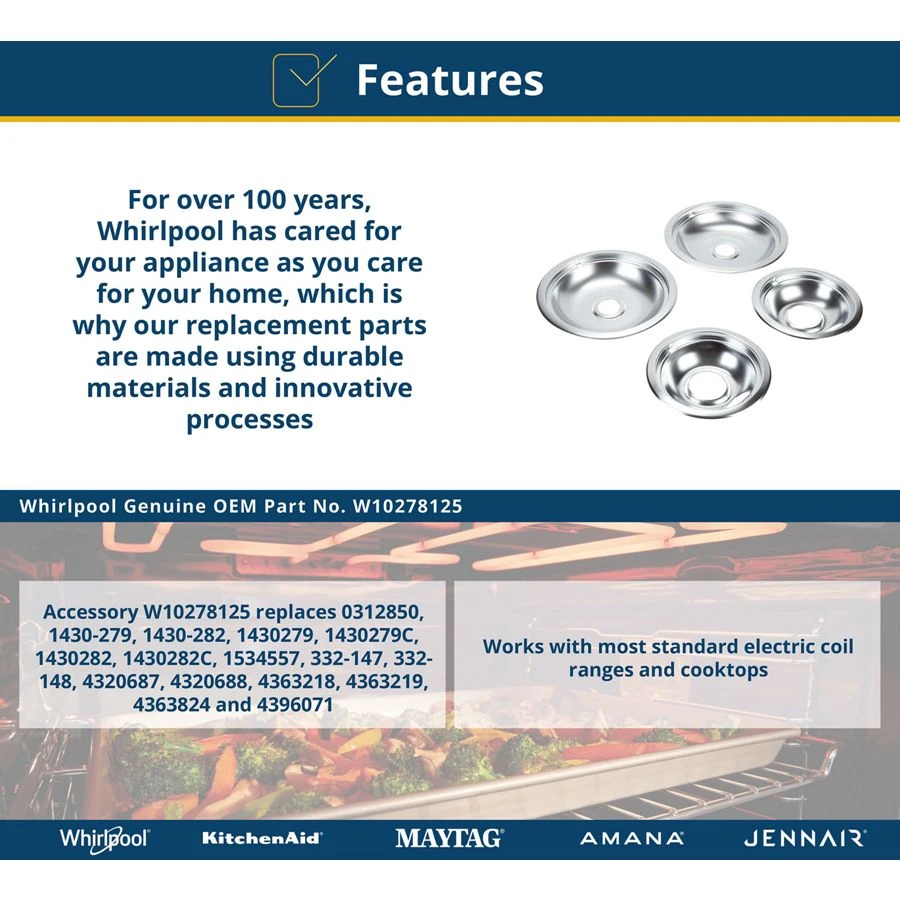 Features

For over 100 years, Whirlpool has cared for your appliance as you care for your home, which is why our replacement parts are made using durable materials and innovative processes

Whirlpool Genuine OEM Part No. W10278125

Accessory W10278125 replaces 0312850, 1430-279, 1430-282, 1430279, 1430279C, 1430282, 1430282C, 1534557, 332-147, 332-148, 4320687, 4320688, 4363218, 4363219, 4363824 and 4396071

Works with most standard electric coil ranges and cooktops

Whirlpool KitchenAid MAYTAG AMANA JENNAIR